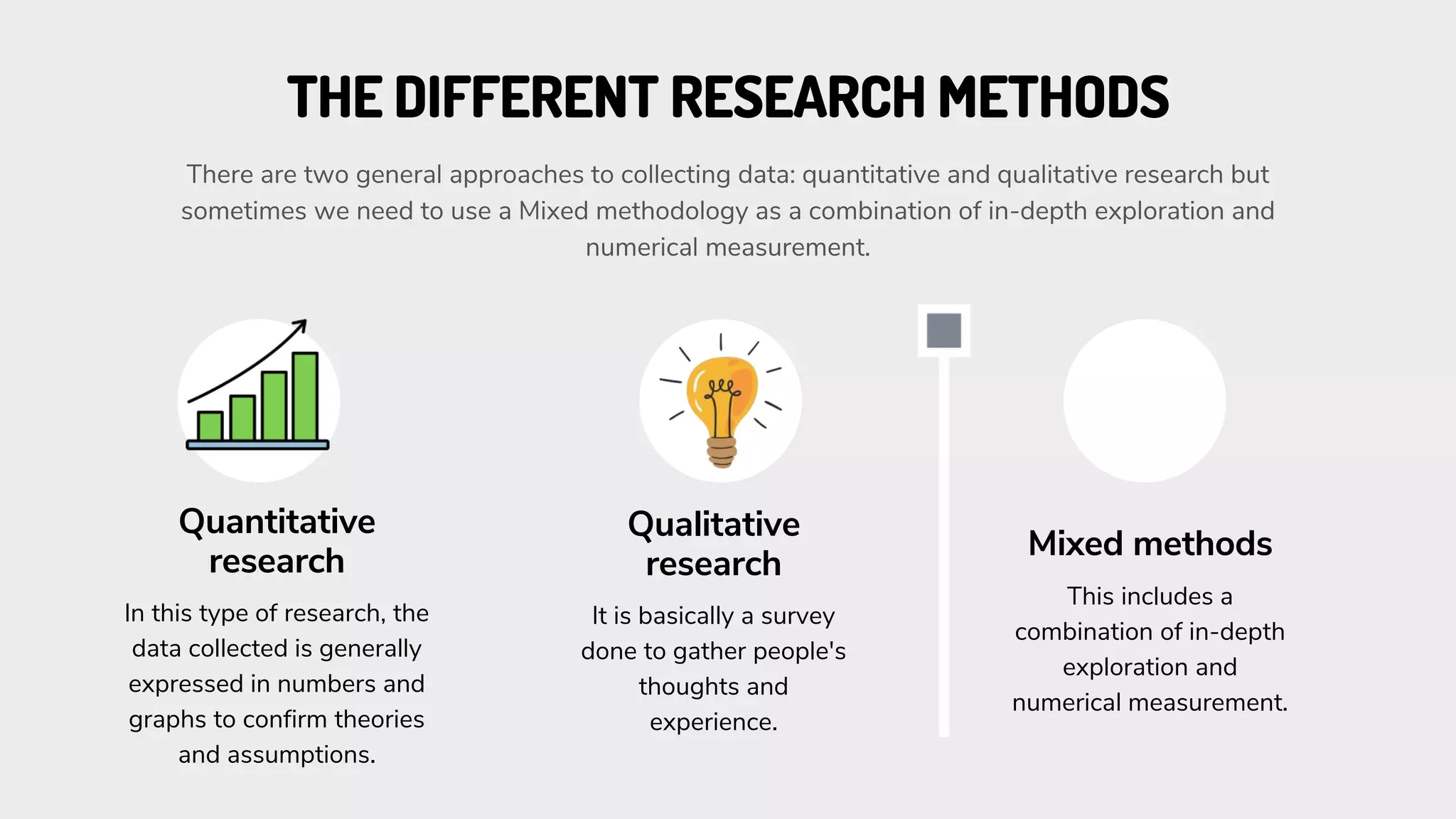 THE DIFFERENT RESEARCH METHODS

There are two general approaches to collecting data: quantitative and qualitative research but sometimes we need to use a Mixed methodology as a combination of in-depth exploration and numerical measurement.

Quantitative research

In this type of research, the data collected is generally expressed in numbers and graphs to confirm theories and assumptions.

Qualitative research

It is basically a survey done to gather people's thoughts and experience.

Mixed methods

This includes a combination of in-depth exploration and numerical measurement.